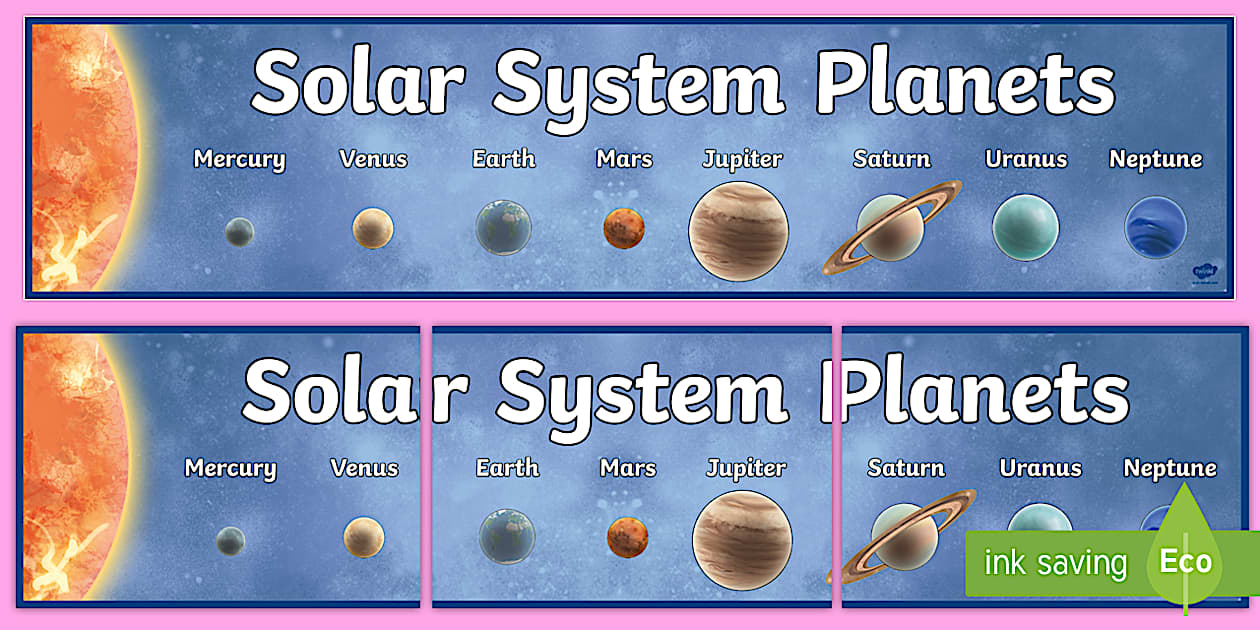 Solar System Planets

Mercury Venus Earth Mars Jupiter Saturn Uranus Neptune

Solar System Planets

Mercury Venus Earth Mars Jupiter Saturn Uranus Neptune

ink saving Eco